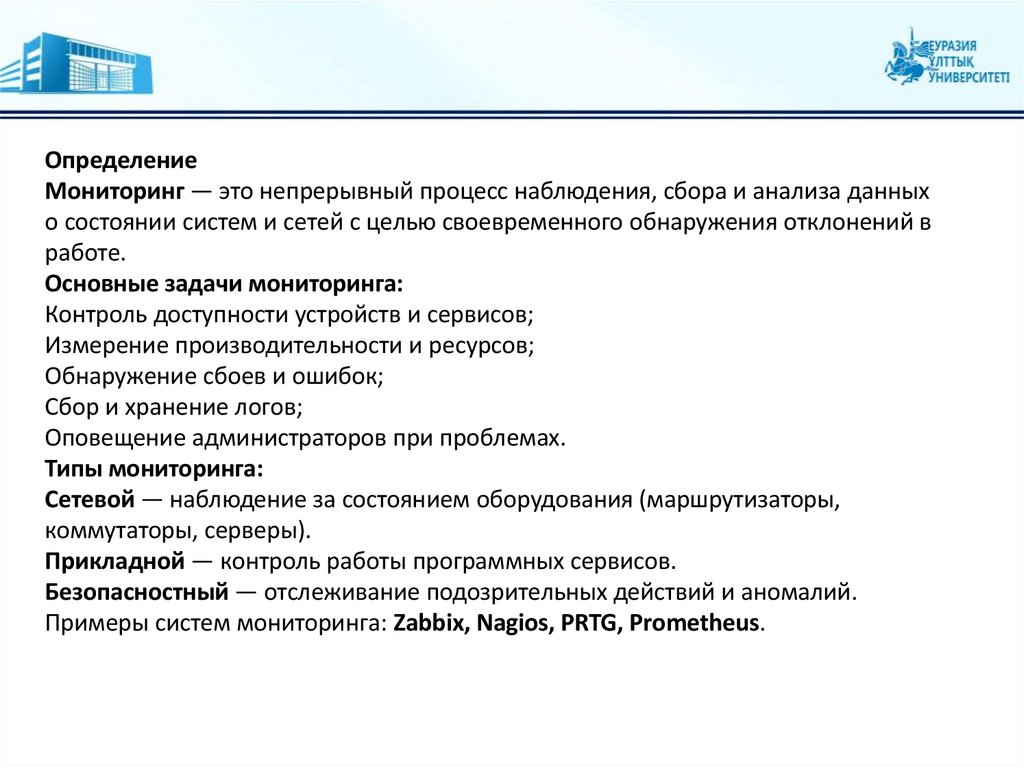 ЕУРАЗИЯ ҰЛТТЫҚ УНИВЕРСИТЕТІ

Определение
Мониторинг — это непрерывный процесс наблюдения, сбора и анализа данных о состоянии систем и сетей с целью своевременного обнаружения отклонений в работе.
Основные задачи мониторинга:
Контроль доступности устройств и сервисов;
Измерение производительности и ресурсов;
Обнаружение сбоев и ошибок;
Сбор и хранение логов;
Оповещение администраторов при проблемах.
Типы мониторинга:
Сетевой — наблюдение за состоянием оборудования (маршрутизаторы, коммутаторы, серверы).
Прикладной — контроль работы программных сервисов.
Безопасностный — отслеживание подозрительных действий и аномалий.
Примеры систем мониторинга: Zabbix, Nagios, PRTG, Prometheus.